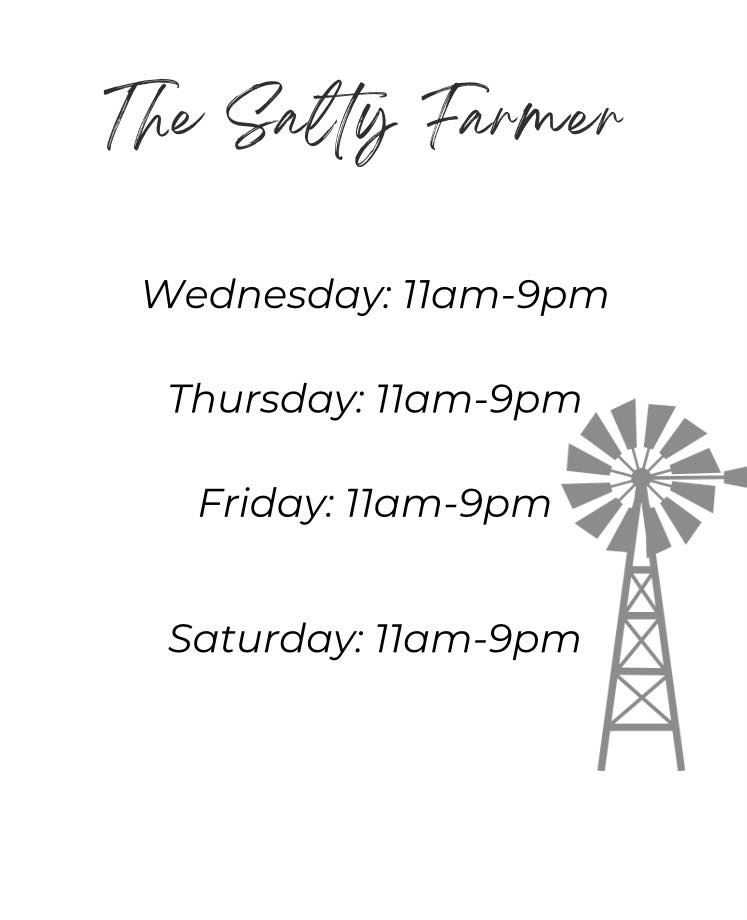 The Salty Farmer

Wednesday: 11am-9pm

Thursday: 11am-9pm

Friday: 11am-9pm

Saturday: 11am-9pm